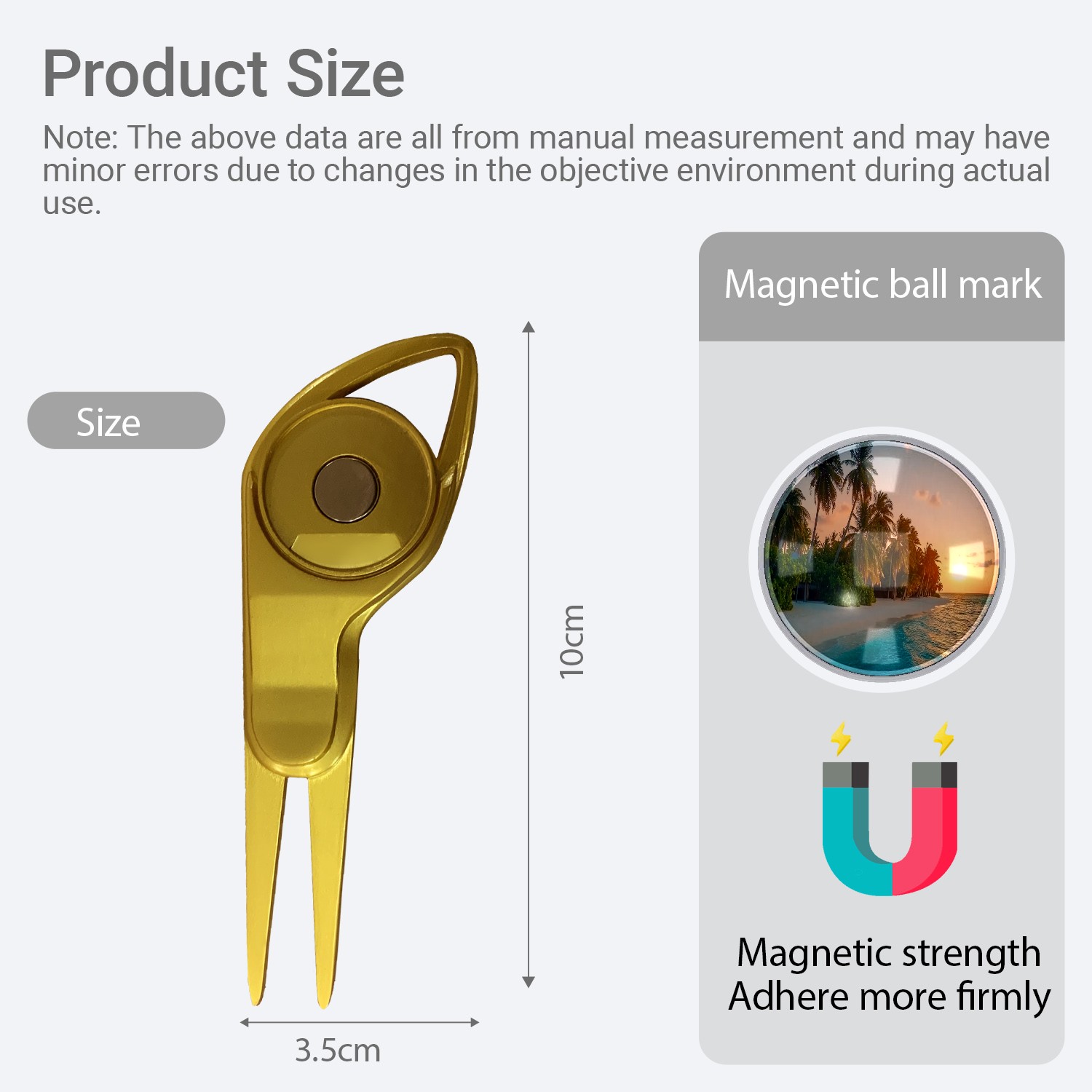 Product Size

Note: The above data are all from manual measurement and may have minor errors due to changes in the objective environment during actual use.

Size

10cm

3.5cm

Magnetic ball mark

Magnetic strength
Adhere more firmly